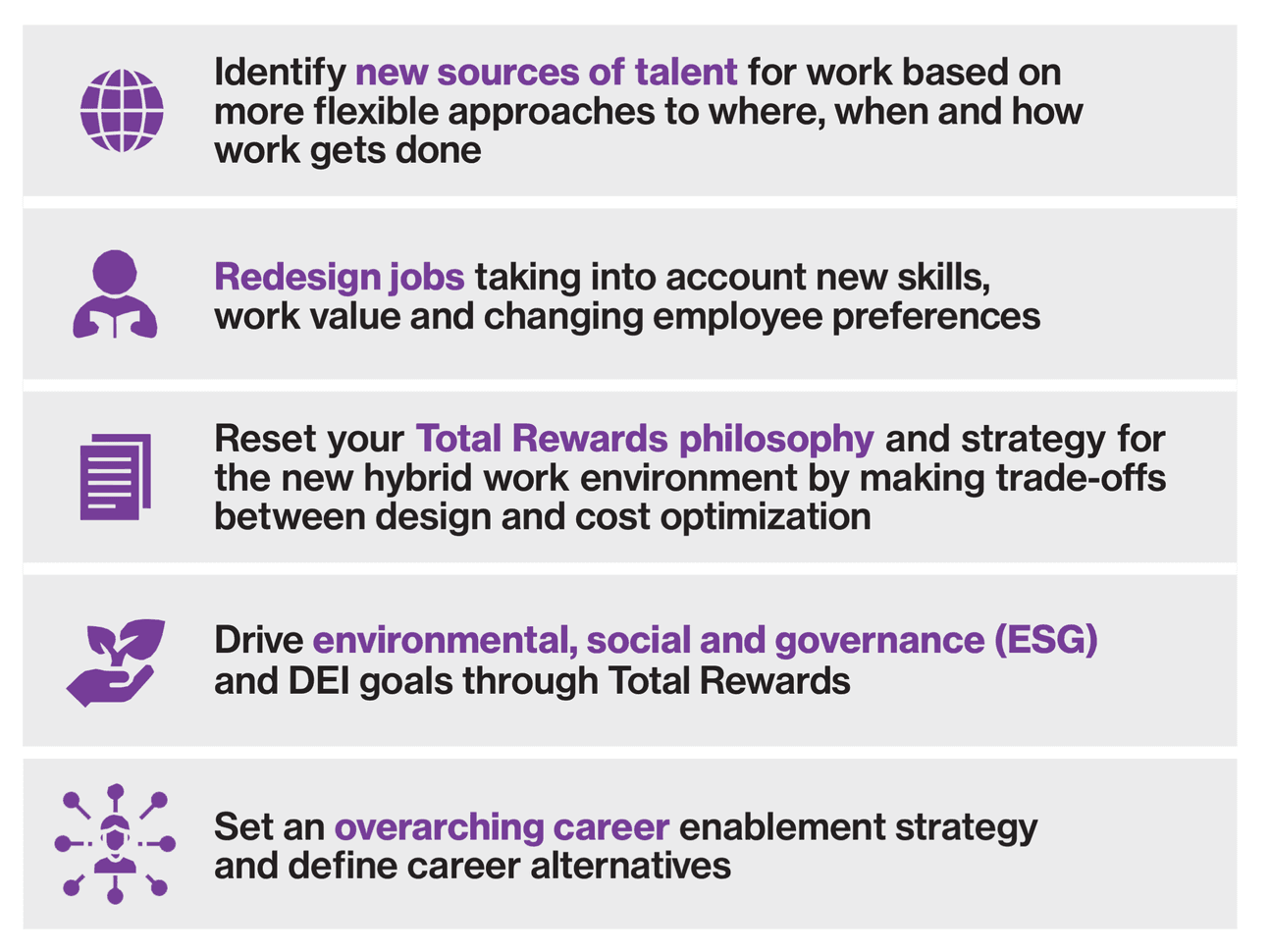 Identify new sources of talent for work based on more flexible approaches to where, when and how work gets done

Redesign jobs taking into account new skills, work value and changing employee preferences

Reset your Total Rewards philosophy and strategy for the new hybrid work environment by making trade-offs between design and cost optimization

Drive environmental, social and governance (ESG) and DEI goals through Total Rewards

Set an overarching career enablement strategy and define career alternatives